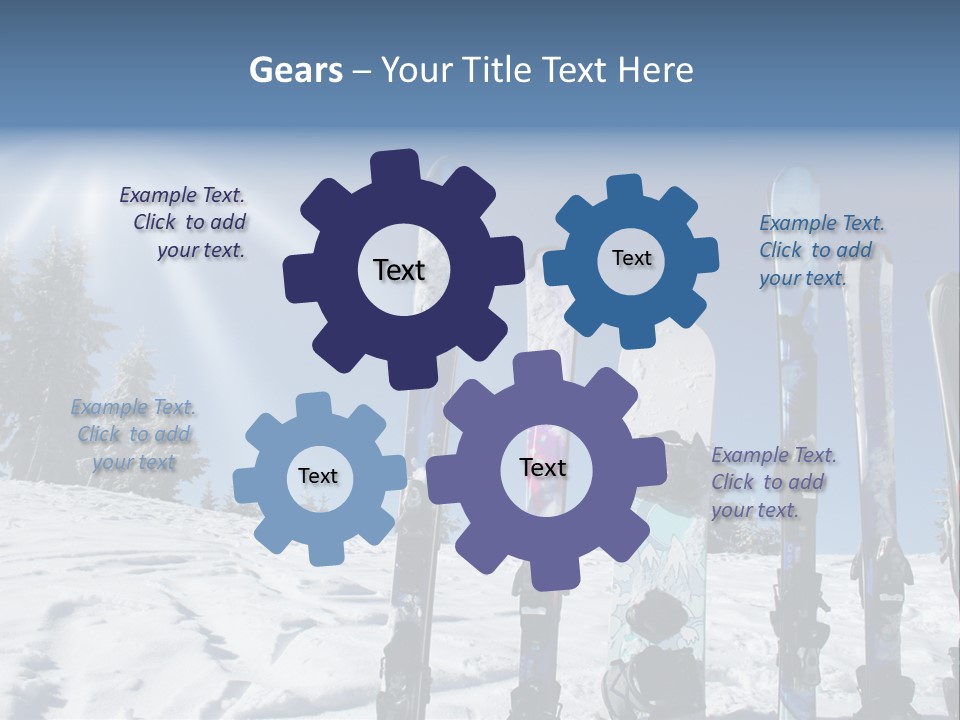 Gears – Your Title Text Here

Example Text. Click to add your text.

Text

Text

Example Text. Click to add your text.

Example Text. Click to add your text

Text

Text

Example Text. Click to add your text.